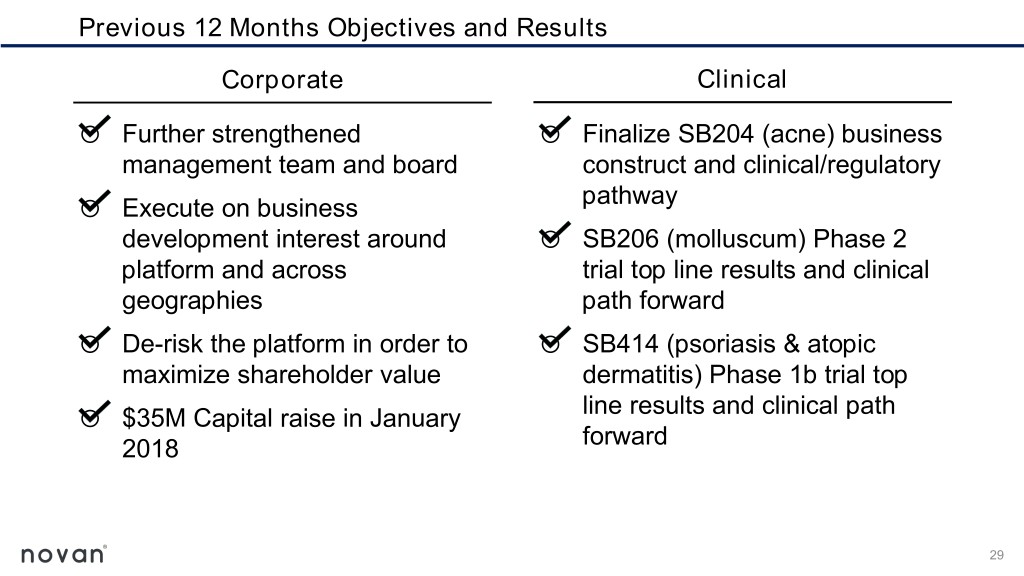 Previous 12 Months Objectives and Results

Corporate

Further strengthened management team and board

Execute on business development interest around platform and across geographies

De-risk the platform in order to maximize shareholder value

$35M Capital raise in January 2018

Clinical

Finalize SB204 (acne) business construct and clinical/regulatory pathway

SB206 (molluscum) Phase 2 trial top line results and clinical path forward

SB414 (psoriasis & atopic dermatitis) Phase 1b trial top line results and clinical path forward

novan®

29